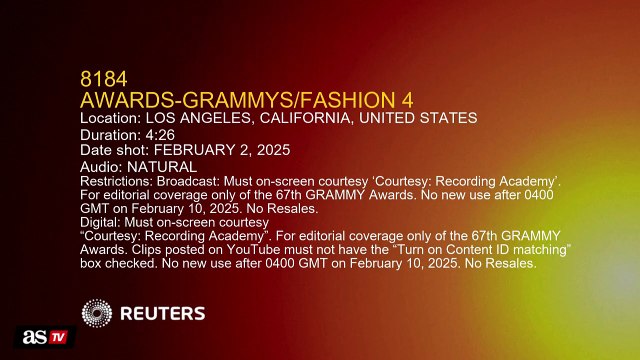 8184
AWARDS-GRAMMYS/FASHION 4
Location: LOS ANGELES, CALIFORNIA, UNITED STATES
Duration: 4:26
Date shot: FEBRUARY 2, 2025
Audio: NATURAL
Restrictions: Broadcast: Must on-screen courtesy ‘Courtesy: Recording Academy’. For editorial coverage only of the 67th GRAMMY Awards. No new use after 0400 GMT on February 10, 2025. No Resales.
Digital: Must on-screen courtesy
“Courtesy: Recording Academy”. For editorial coverage only of the 67th GRAMMY Awards. Clips posted on YouTube must not have the “Turn on Content ID matching” box checked. No new use after 0400 GMT on February 10, 2025. No Resales.

REUTERS

as TV